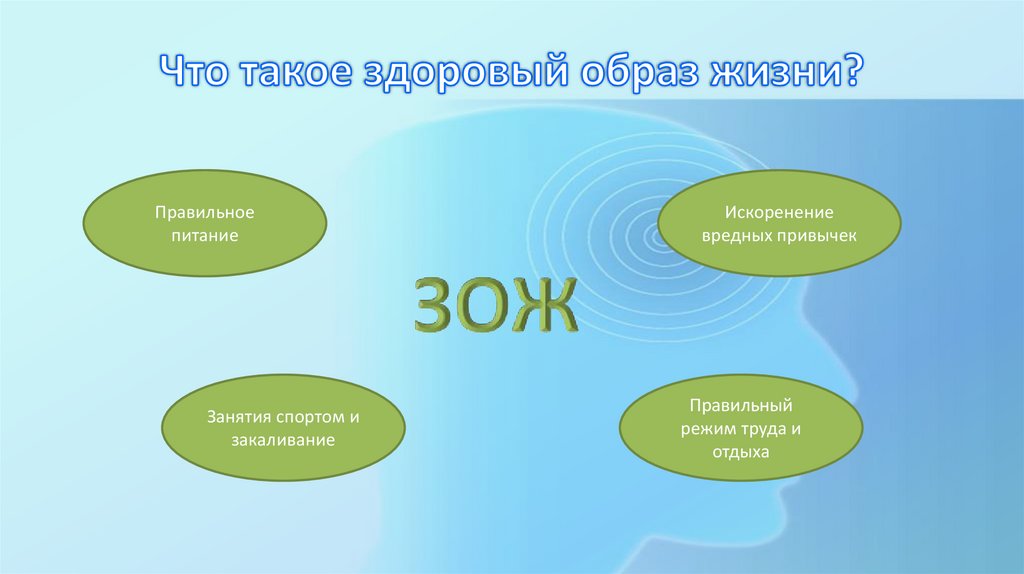 Что такое здоровый образ жизни?

Правильное питание

Искоренение вредных привычек

ЗОЖ

Занятия спортом и закаливание

Правильный режим труда и отдыха